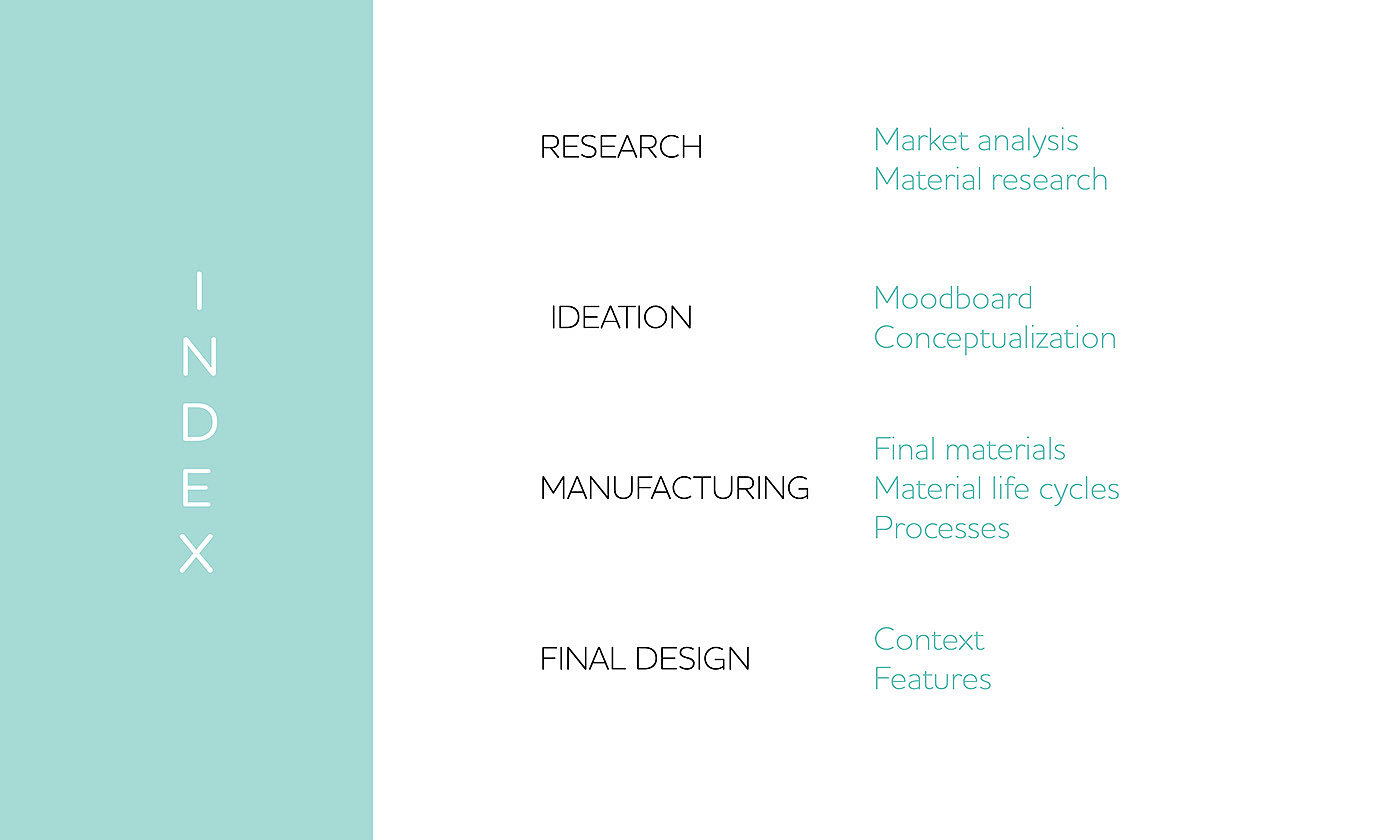 INDEX

RESEARCH
Market analysis
Material research

IDEATION
Moodboard
Conceptualization

MANUFACTURING
Final materials
Material life cycles
Processes

FINAL DESIGN
Context
Features